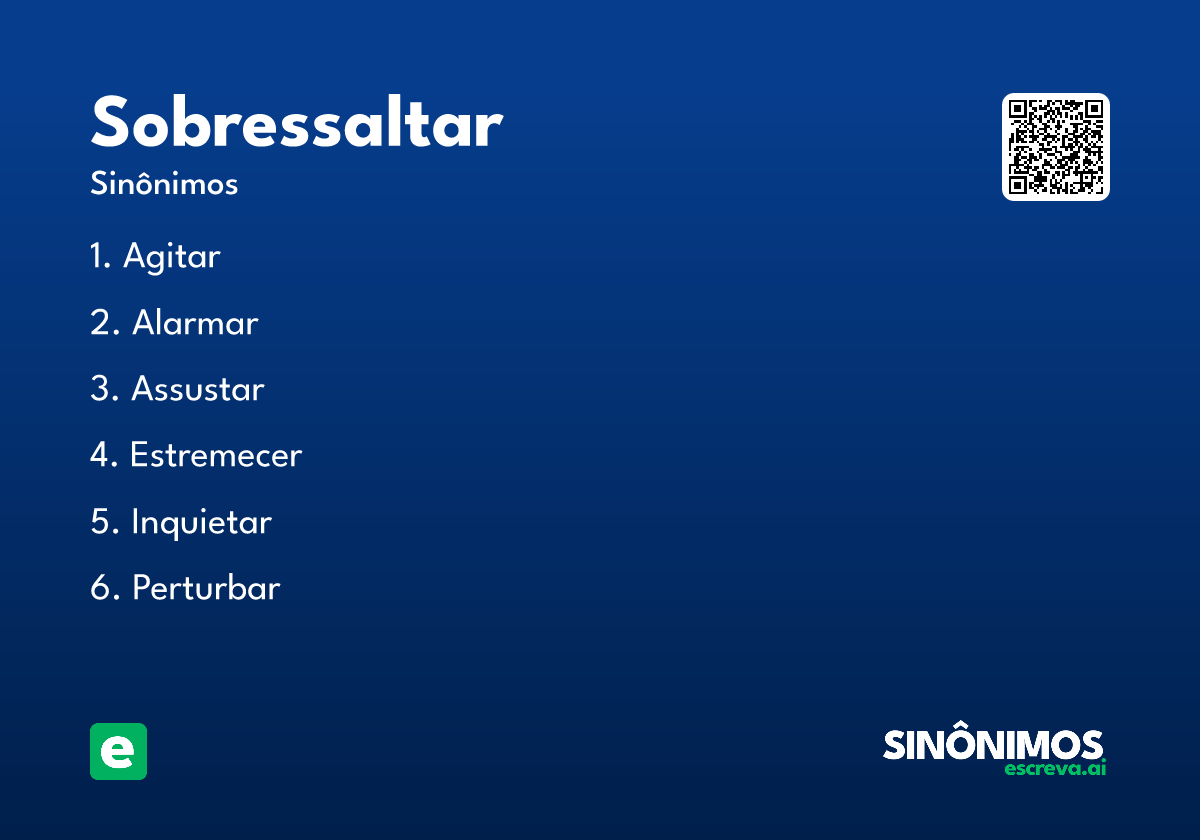 Sobressaltar
Sinônimos

1. Agitar
2. Alarmar
3. Assustar
4. Estremecer
5. Inquietar
6. Perturbar

e

SINÔNIMOS
escreva.ai